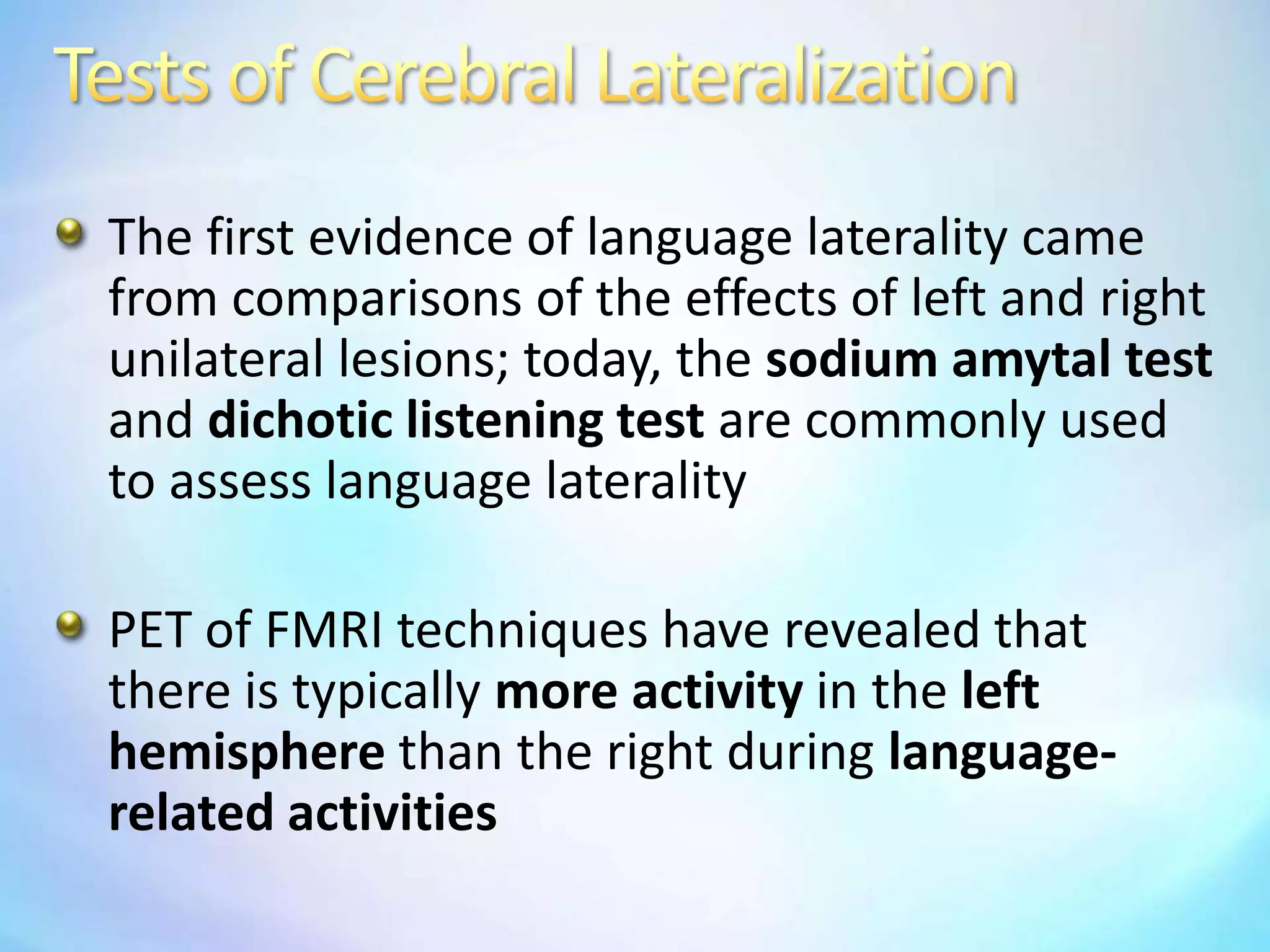 Tests of Cerebral Lateralization

The first evidence of language laterality came from comparisons of the effects of left and right unilateral lesions; today, the sodium amytal test and dichotic listening test are commonly used to assess language laterality

PET of FMRI techniques have revealed that there is typically more activity in the left hemisphere than the right during language-related activities